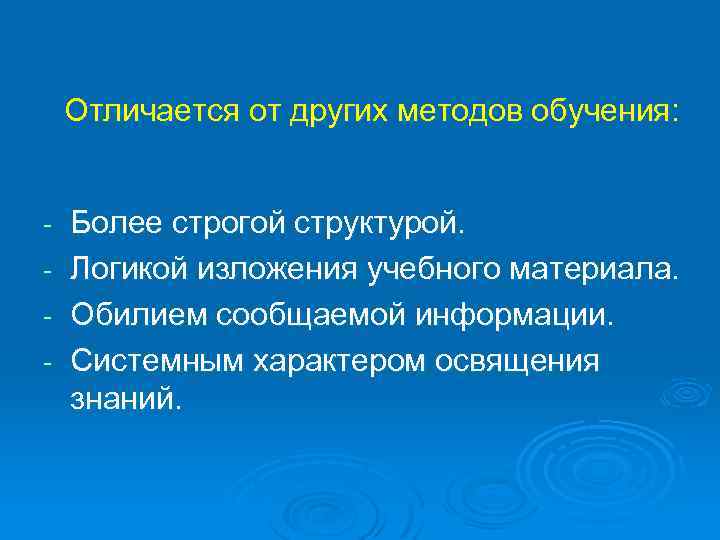 Отличается от других методов обучения:

- Более строгой структурой.
- Логикой изложения учебного материала.
- Обилием сообщаемой информации.
- Системным характером освящения знаний.